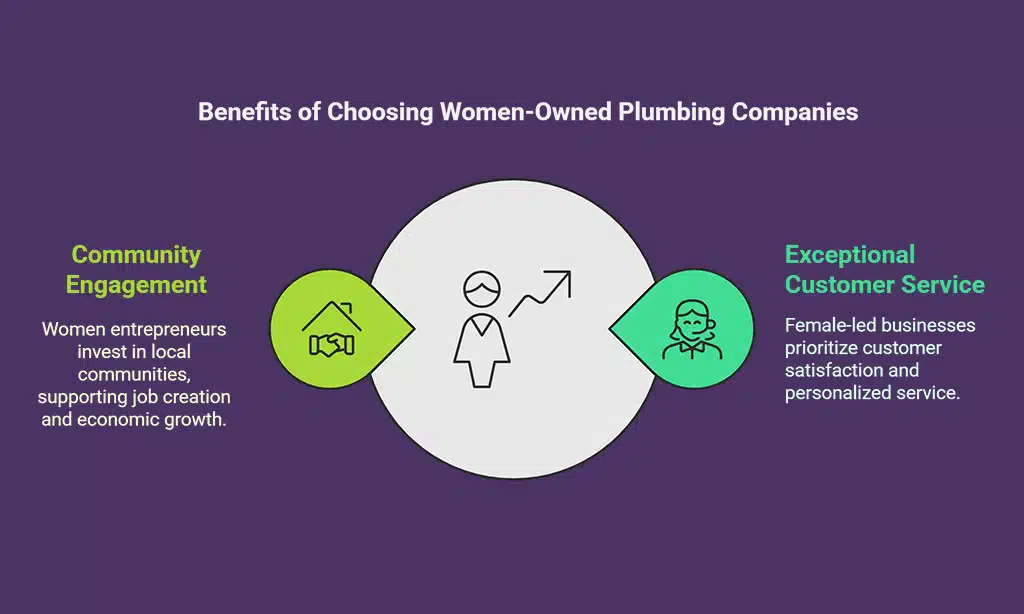 Benefits of Choosing Women-Owned Plumbing Companies

Community Engagement

Women entrepreneurs invest in local communities, supporting job creation and economic growth.

Exceptional Customer Service

Female-led businesses prioritize customer satisfaction and personalized service.